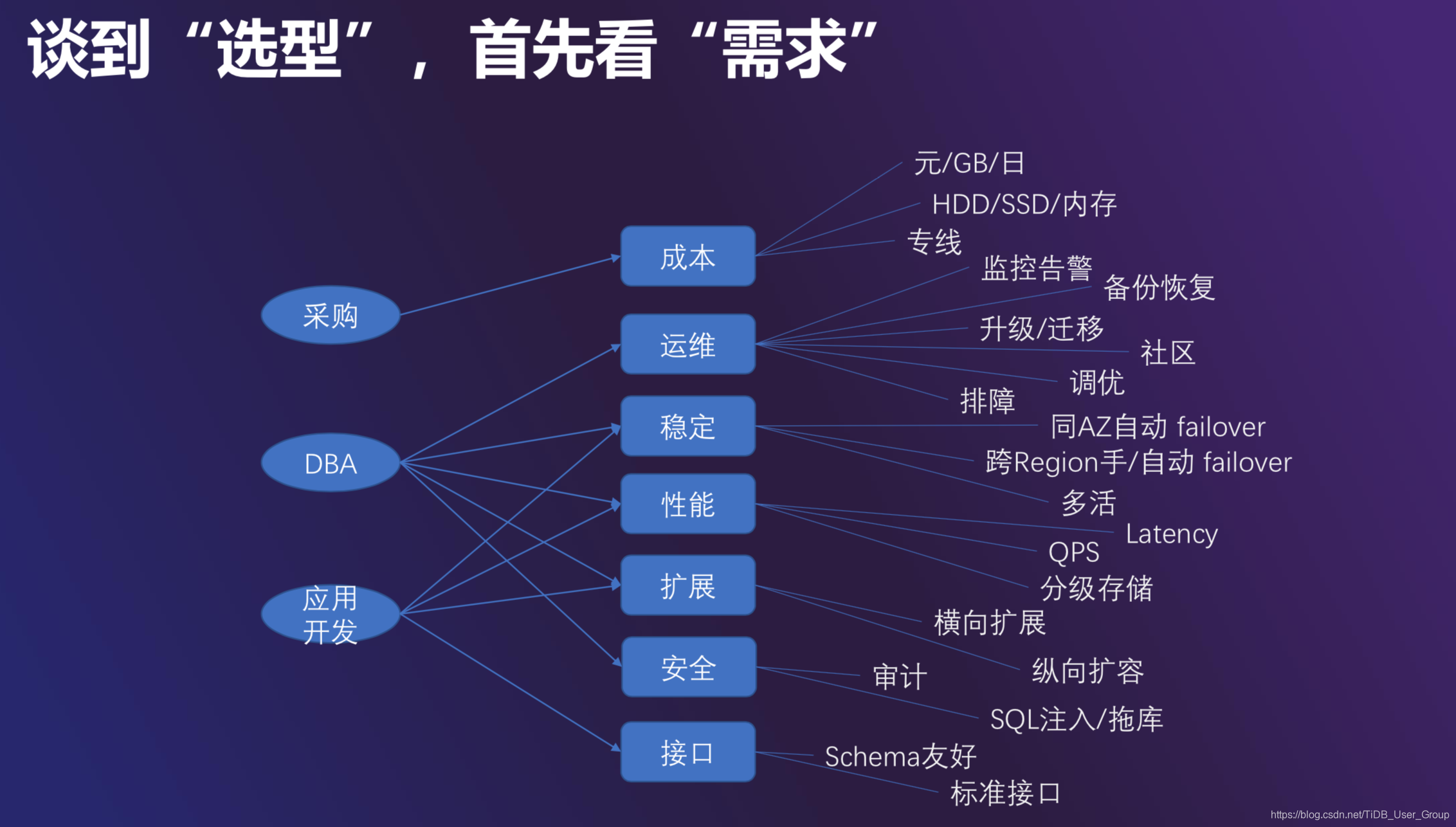 谈到“选型”，首先看“需求”

采购

DBA

应用开发

成本

运维

稳定

性能

扩展

安全

接口

元/GB/日

HDD/SSD/内存

专线

监控告警

备份恢复

升级/迁移

社区

调优

排障

同AZ自动 failover

跨Region手/自动 failover

多活

Latency

QPS

分级存储

横向扩展

纵向扩容

审计

SQL注入/拖库

Schema友好

标准接口

https://blog.csdn.net/TiDB_User_Group